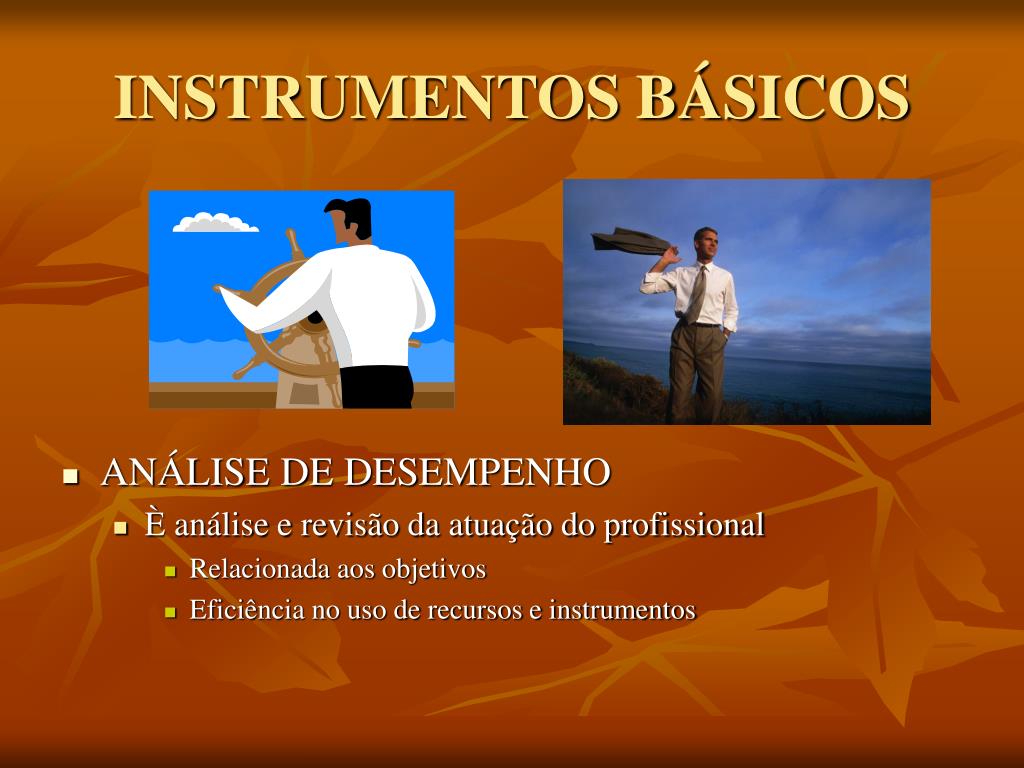 INSTRUMENTOS BÁSICOS

ANÁLISE DE DESEMPENHO

È análise e revisão da atuação do profissional

Relacionada aos objetivos

Eficiência no uso de recursos e instrumentos